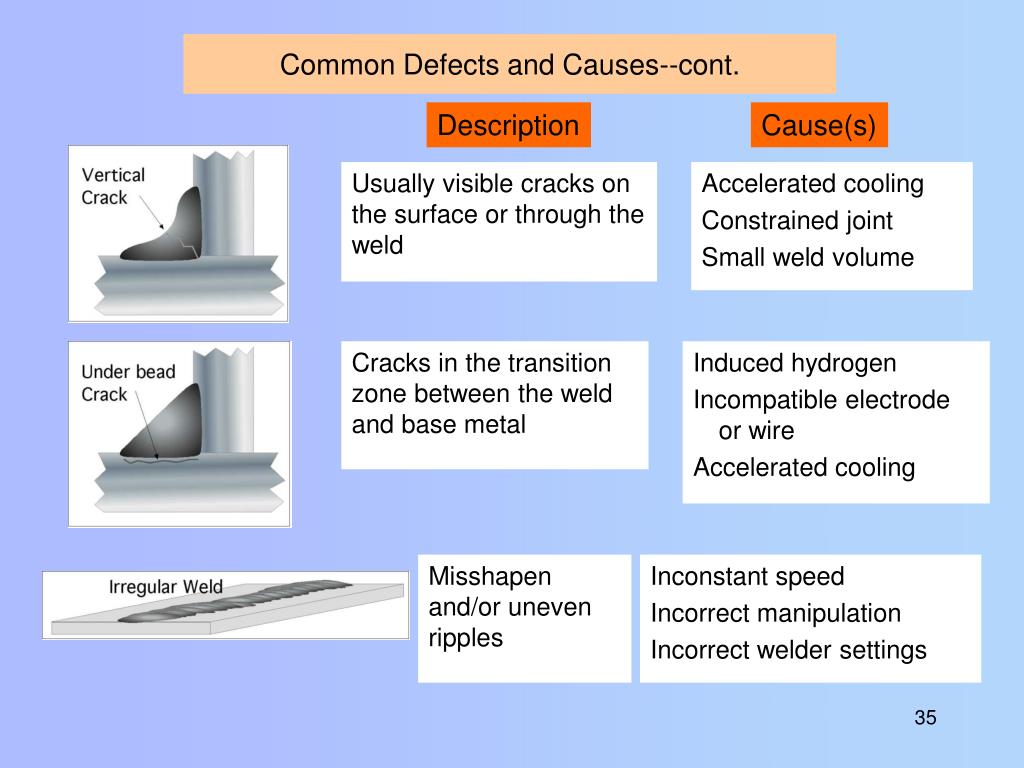 Common Defects and Causes--cont.

Description

Cause(s)

Vertical Crack

Usually visible cracks on the surface or through the weld

Accelerated cooling
Constrained joint
Small weld volume

Under bead Crack

Cracks in the transition zone between the weld and base metal

Induced hydrogen
Incompatible electrode or wire
Accelerated cooling

Irregular Weld

Misshapen and/or uneven ripples

Inconstant speed
Incorrect manipulation
Incorrect welder settings

35